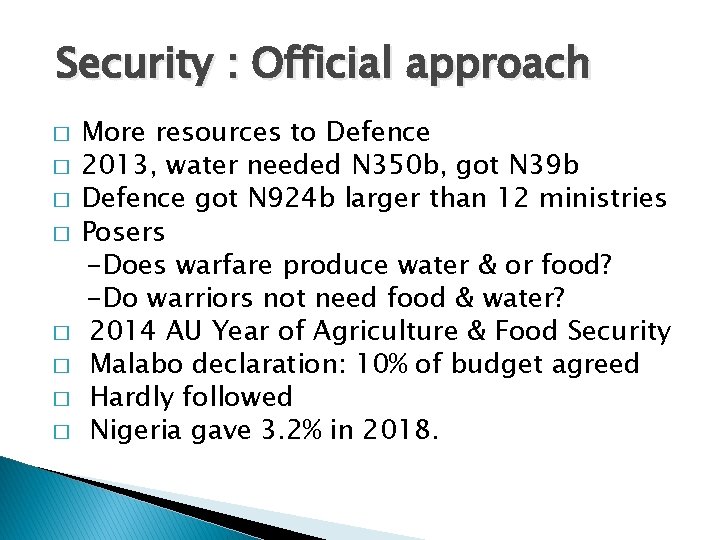 Security : Official approach

□ More resources to Defence
□ 2013, water needed N350b, got N39b
□ Defence got N924b larger than 12 ministries
□ Posers
-Does warfare produce water & or food?
-Do warriors not need food & water?
□ 2014 AU Year of Agriculture & Food Security
□ Malabo declaration: 10% of budget agreed
□ Hardly followed
□ Nigeria gave 3.2% in 2018.